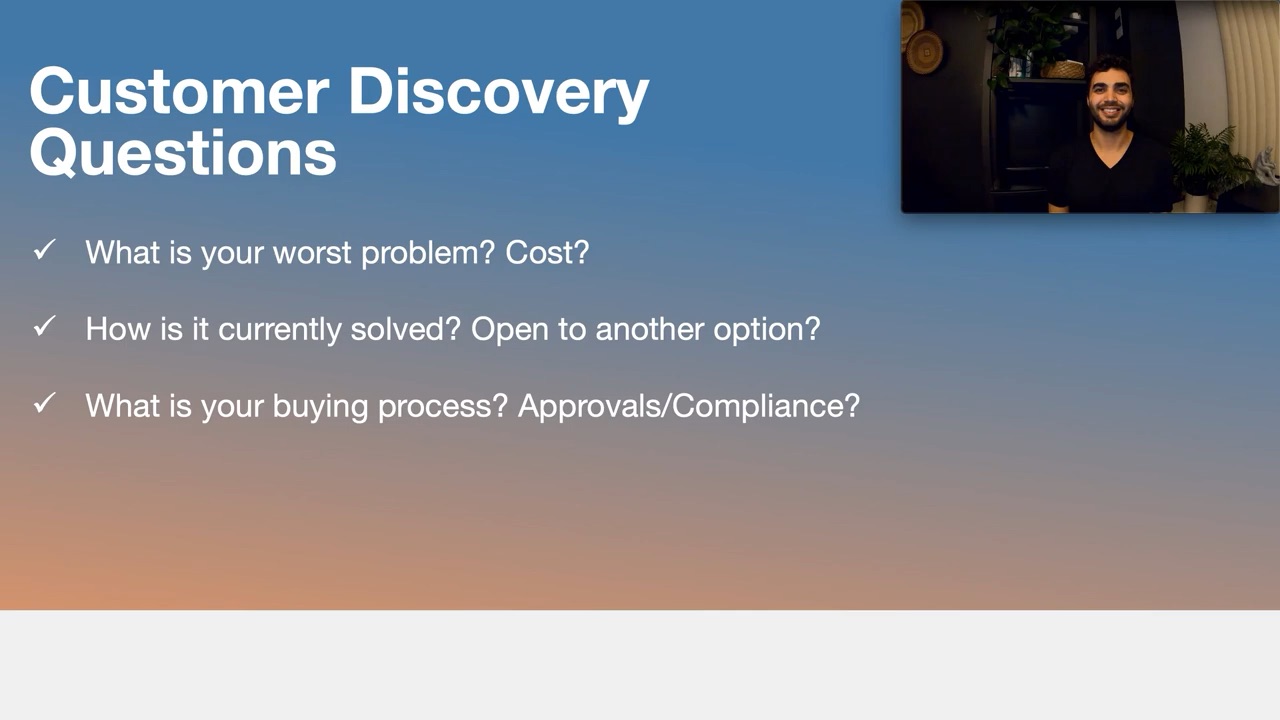 Customer Discovery Questions

✓ What is your worst problem? Cost?

✓ How is it currently solved? Open to another option?

✓ What is your buying process? Approvals/Compliance?